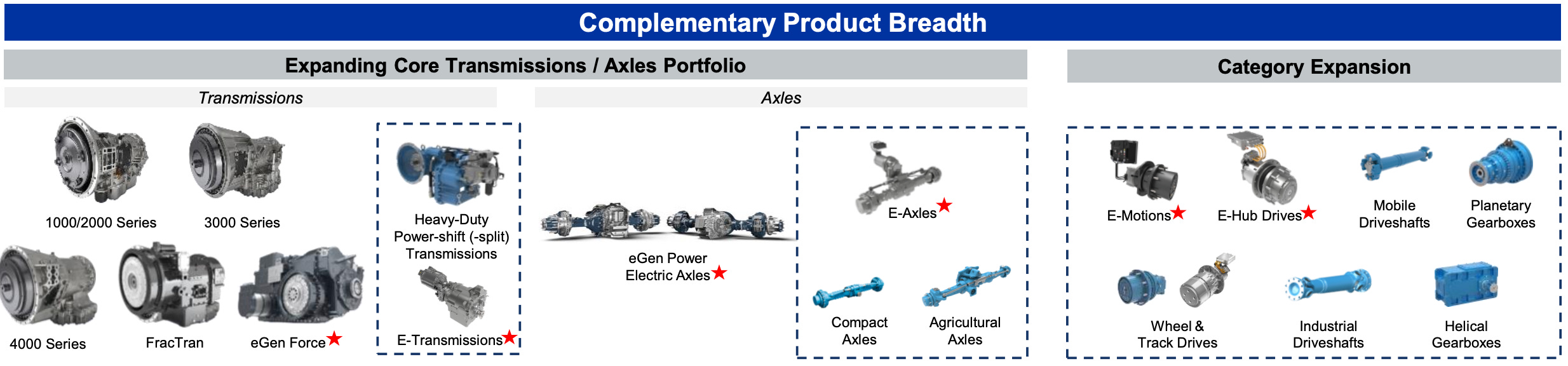 Complementary Product Breadth

Expanding Core Transmissions / Axles Portfolio

Transmissions

1000/2000 Series

3000 Series

4000 Series

FracTran

eGen Force★

Heavy-Duty Power-shift (-split) Transmissions

E-Transmissions★

Axles

eGen Power Electric Axles★

E-Axles★

Compact Axles

Agricultural Axles

Category Expansion

E-Motions★

E-Hub Drives★

Mobile Driveshafts

Planetary Gearboxes

Wheel & Track Drives

Industrial Driveshafts

Helical Gearboxes